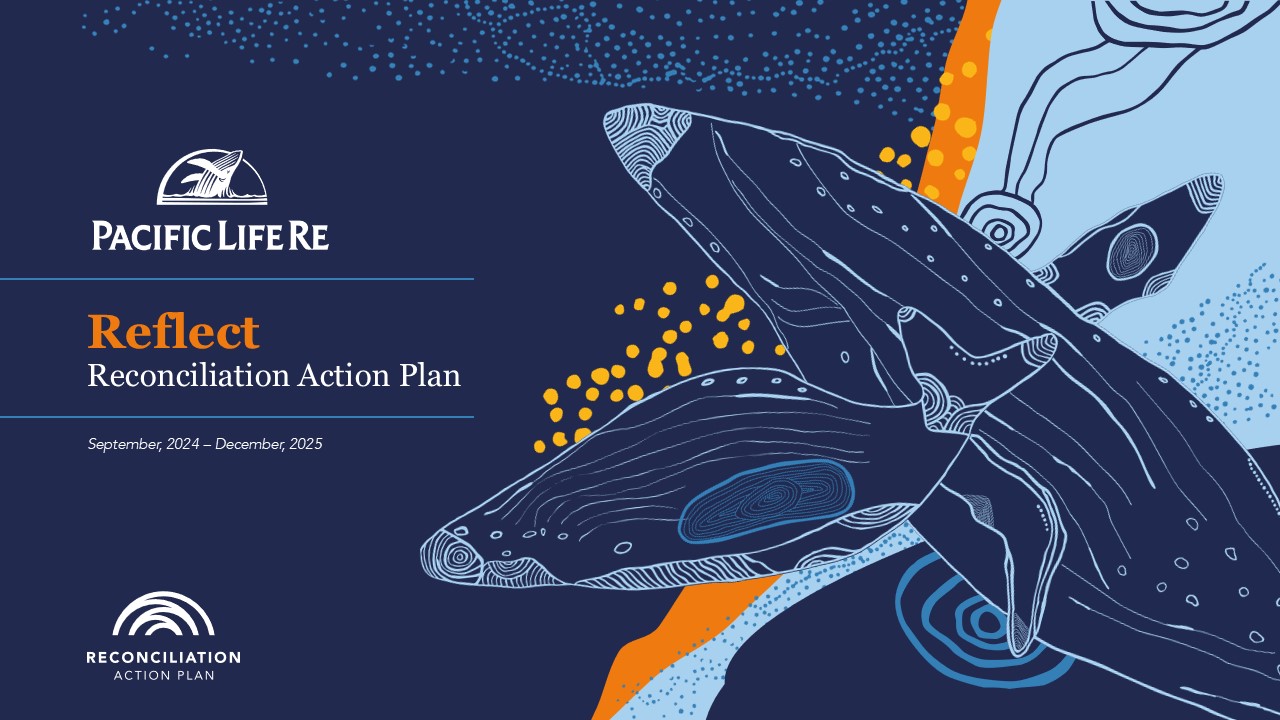 PACIFIC LIFE RE

Reflect
Reconciliation Action Plan

September, 2024 – December, 2025

RECONCILIATION
ACTION PLAN